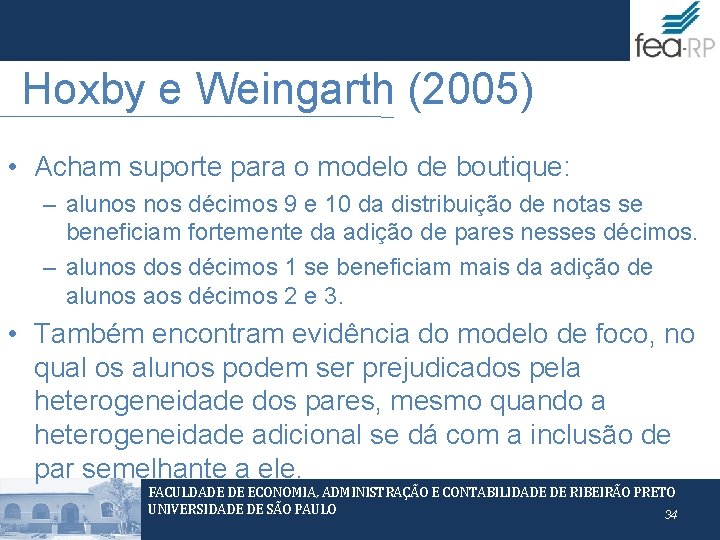 fea-RP

Hoxby e Weingarth (2005)

• Acham suporte para o modelo de boutique:
– alunos nos décimos 9 e 10 da distribuição de notas se beneficiam fortemente da adição de pares nesses décimos.
– alunos dos décimos 1 se beneficiam mais da adição de alunos aos décimos 2 e 3.
• Também encontram evidência do modelo de foco, no qual os alunos podem ser prejudicados pela heterogeneidade dos pares, mesmo quando a heterogeneidade adicional se dá com a inclusão de par semelhante a ele.

FACULDADE DE ECONOMIA, ADMINISTRAÇÃO E CONTABILIDADE DE RIBEIRÃO PRETO
UNIVERSIDADE DE SÃO PAULO

34